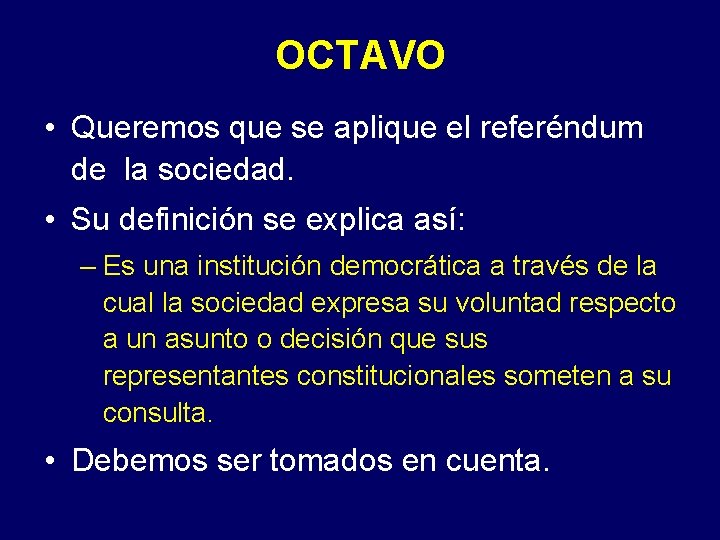 OCTAVO

• Queremos que se aplique el referéndum de la sociedad.

• Su definición se explica así:

– Es una institución democrática a través de la cual la sociedad expresa su voluntad respecto a un asunto o decisión que sus representantes constitucionales someten a su consulta.

• Debemos ser tomados en cuenta.